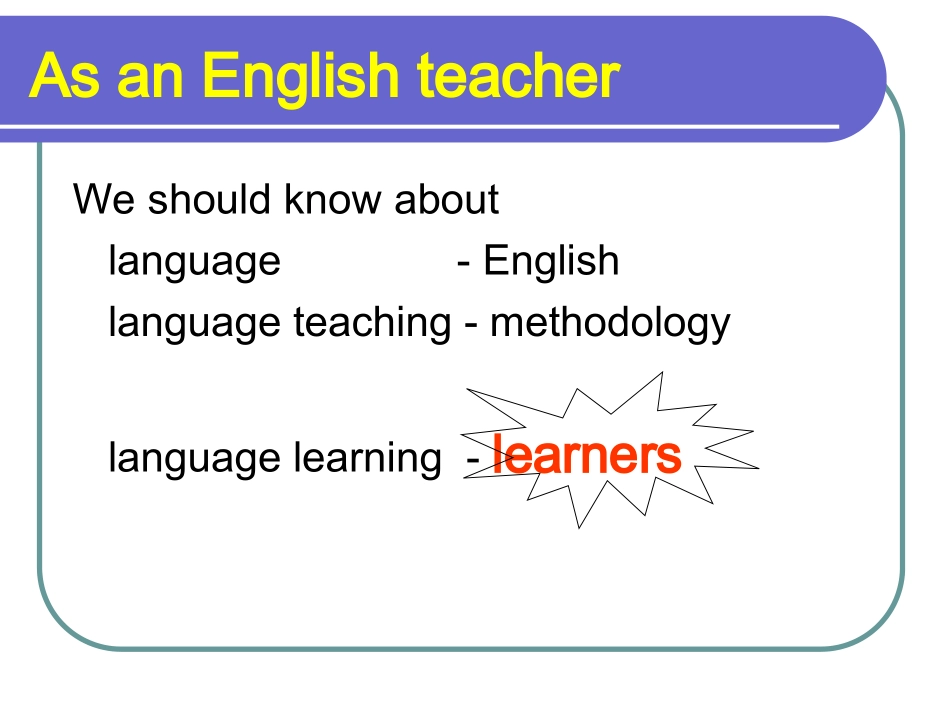 As an English teacher

We should know about

language - English

language teaching - methodology

language learning - learners